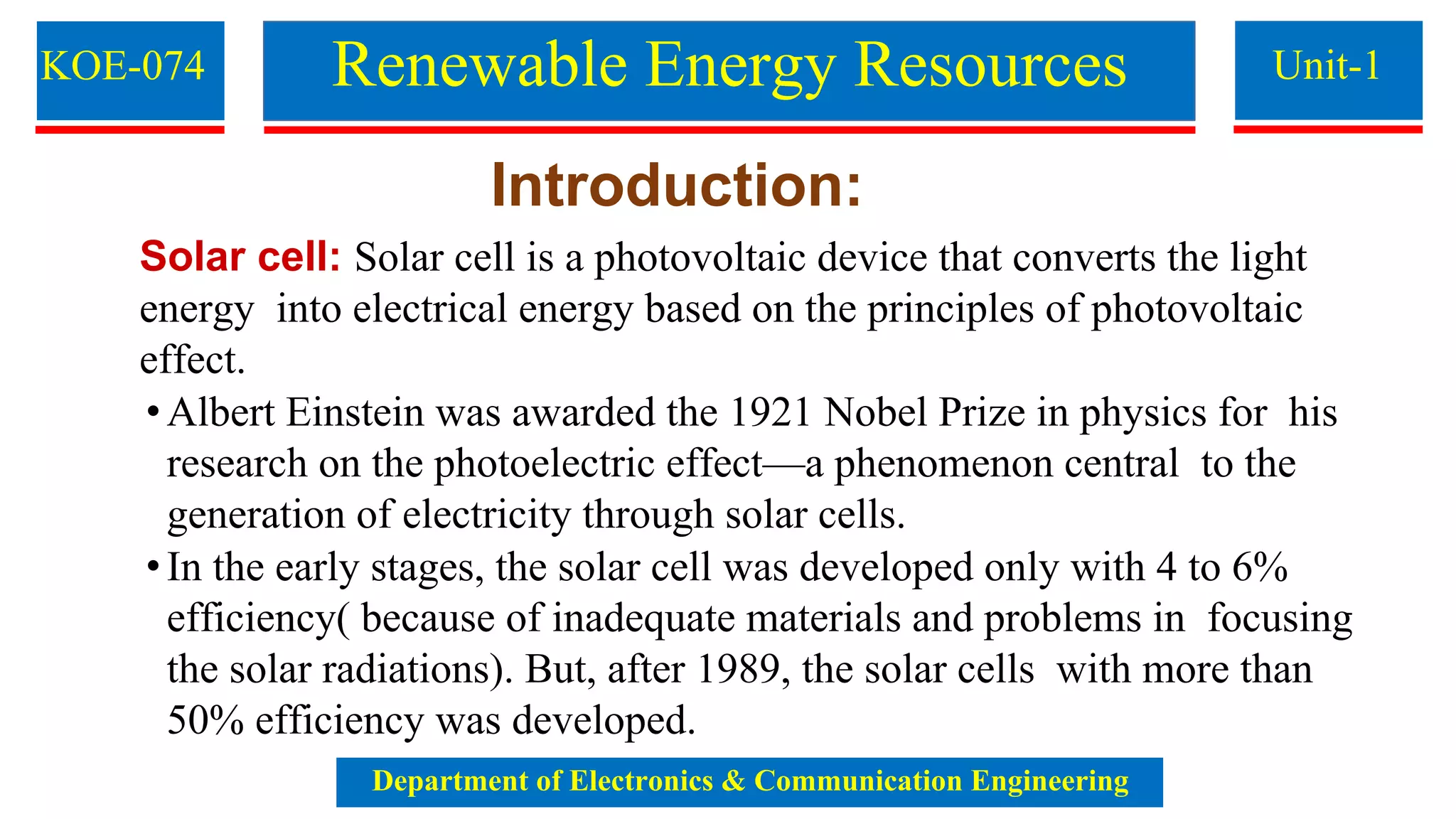 KOE-074

Renewable Energy Resources

Unit-1

Introduction:

Solar cell: Solar cell is a photovoltaic device that converts the light energy into electrical energy based on the principles of photovoltaic effect.

• Albert Einstein was awarded the 1921 Nobel Prize in physics for his research on the photoelectric effect—a phenomenon central to the generation of electricity through solar cells.

• In the early stages, the solar cell was developed only with 4 to 6% efficiency( because of inadequate materials and problems in focusing the solar radiations). But, after 1989, the solar cells with more than 50% efficiency was developed.

Department of Electronics & Communication Engineering